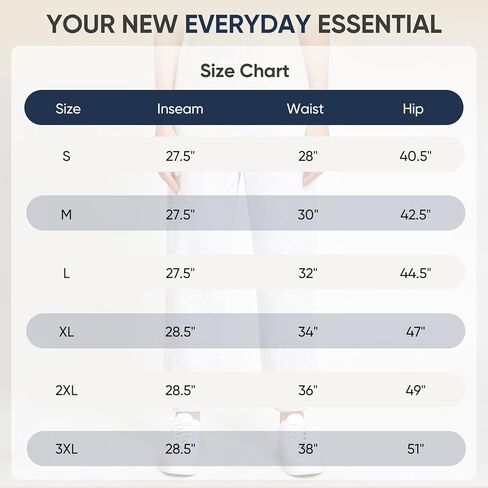 YOUR NEW EVERYDAY ESSENTIAL

Size Chart

| Size | Inseam | Waist | Hip |
|---|---|---|---|
| S | 27.5" | 28" | 40.5" |
| M | 27.5" | 30" | 42.5" |
| L | 27.5" | 32" | 44.5" |
| XL | 28.5" | 34" | 47" |
| 2XL | 28.5" | 36" | 49" |
| 3XL | 28.5" | 38" | 51" |